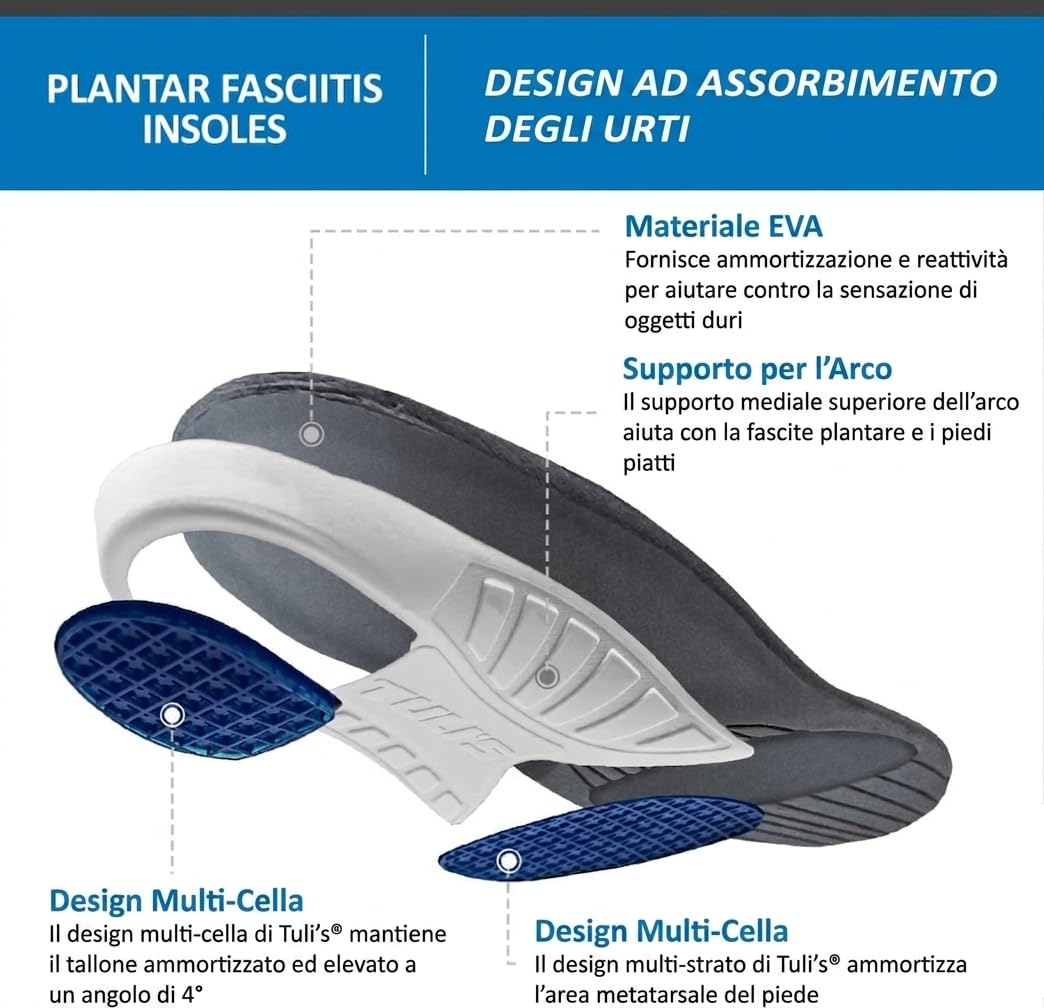 PLANTAR FASCIITIS INSOLES

DESIGN AD ASSORBIMENTO DEGLI URTI

Materiale EVA
Fornisce ammortizzazione e reattività per aiutare contro la sensazione di oggetti duri

Supporto per l'Arco
Il supporto mediale superiore dell'arco aiuta con la fascite plantare e i piedi piatti

TULI'S

Design Multi-Cella
Il design multi-cella di Tuli's® mantiene il tallone ammortizzato ed elevato a un angolo di 4°

Design Multi-Cella
Il design multi-strato di Tuli's® ammortizza l'area metatarsale del piede